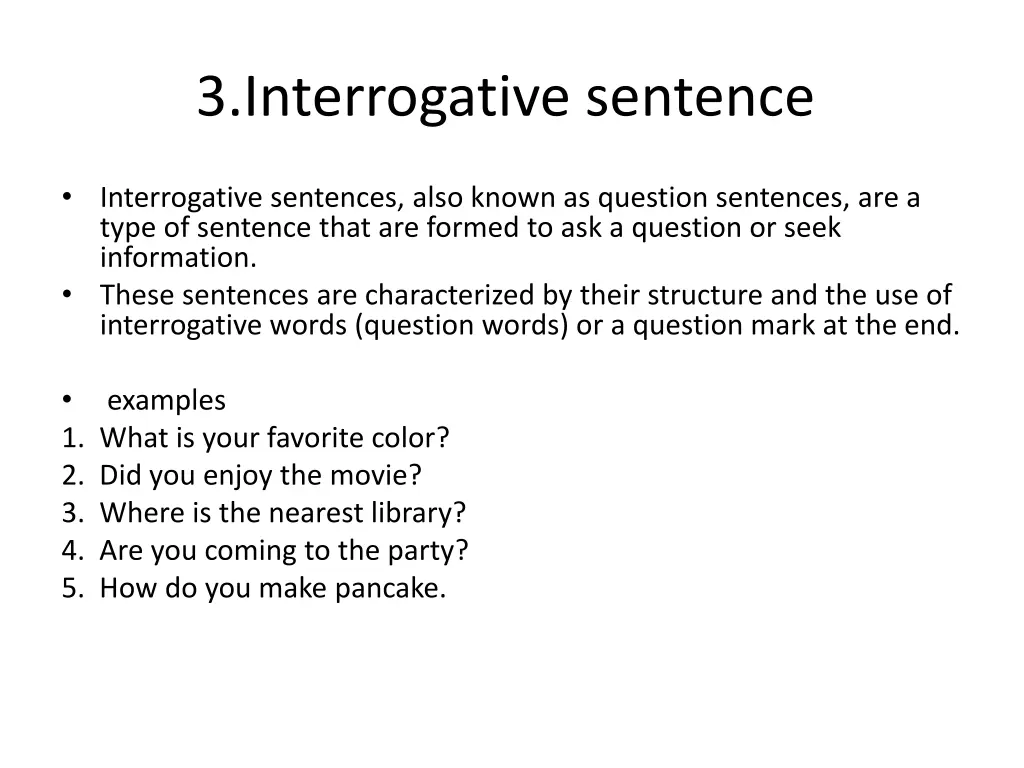 3.Interrogative sentence

• Interrogative sentences, also known as question sentences, are a type of sentence that are formed to ask a question or seek information.
• These sentences are characterized by their structure and the use of interrogative words (question words) or a question mark at the end.

• examples
1. What is your favorite color?
2. Did you enjoy the movie?
3. Where is the nearest library?
4. Are you coming to the party?
5. How do you make pancake.